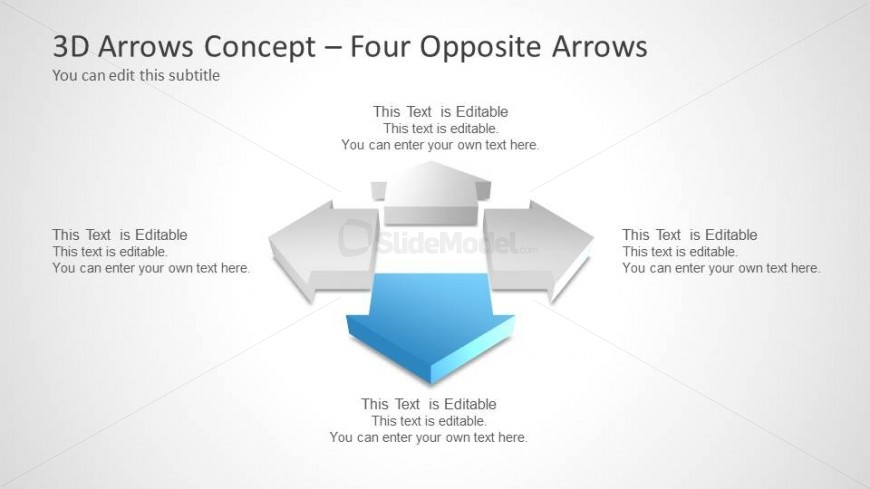 3D Arrows Concept – Four Opposite Arrows
You can edit this subtitle

This Text is Editable
This text is editable.
You can enter your own text here.

This Text is Editable
This text is editable.
You can enter your own text here.

SlideModel.com

This Text is Editable
This text is editable.
You can enter your own text here.

This Text is Editable
This text is editable.
You can enter your own text here.